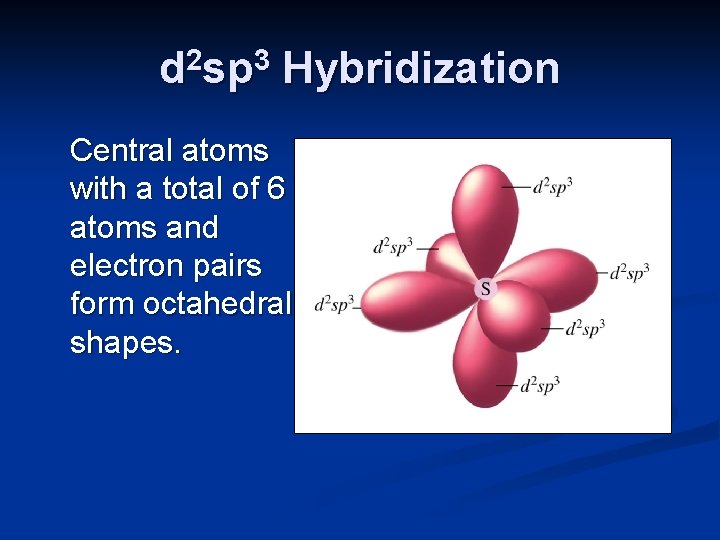 $d^2sp^3$ Hybridization

Central atoms with a total of 6 atoms and electron pairs form octahedral shapes.

$d^2sp^3$
$d^2sp^3$
$d^2sp^3$
S
$d^2sp^3$
$d^2sp^3$
$d^2sp^3$